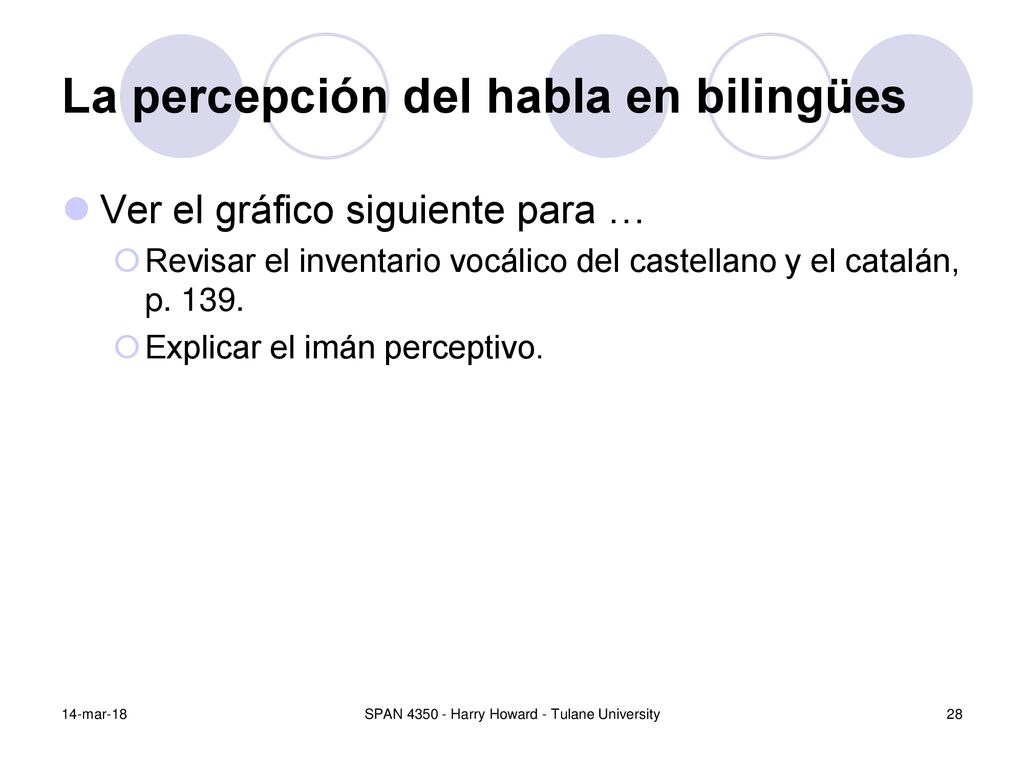 La percepción del habla en bilingües

Ver el gráfico siguiente para …

Revisar el inventario vocálico del castellano y el catalán, p. 139.

Explicar el imán perceptivo.

14-mar-18

SPAN 4350 - Harry Howard - Tulane University

28